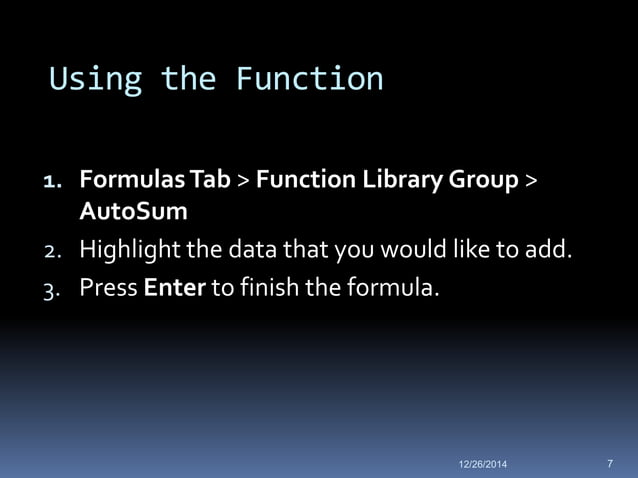 Using the Function

1. Formulas Tab > Function Library Group > AutoSum
2. Highlight the data that you would like to add.
3. Press Enter to finish the formula.

12/26/2014

7